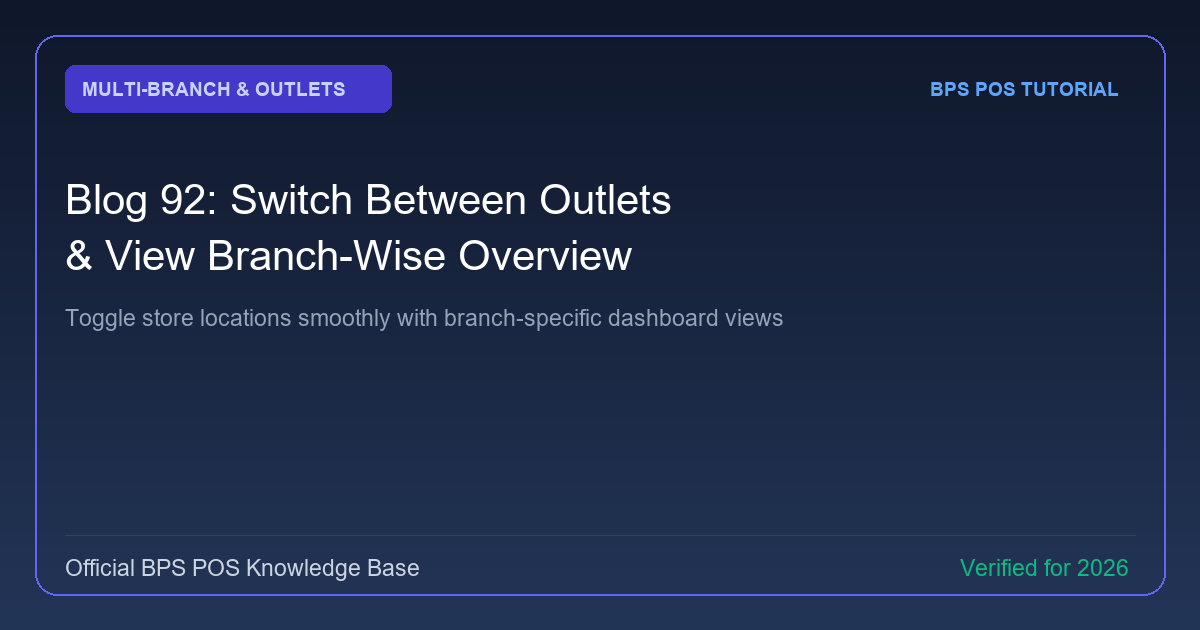 MULTI-BRANCH & OUTLETS

BPS POS TUTORIAL

Blog 92: Switch Between Outlets & View Branch-Wise Overview

Toggle store locations smoothly with branch-specific dashboard views

Official BPS POS Knowledge Base

Verified for 2026